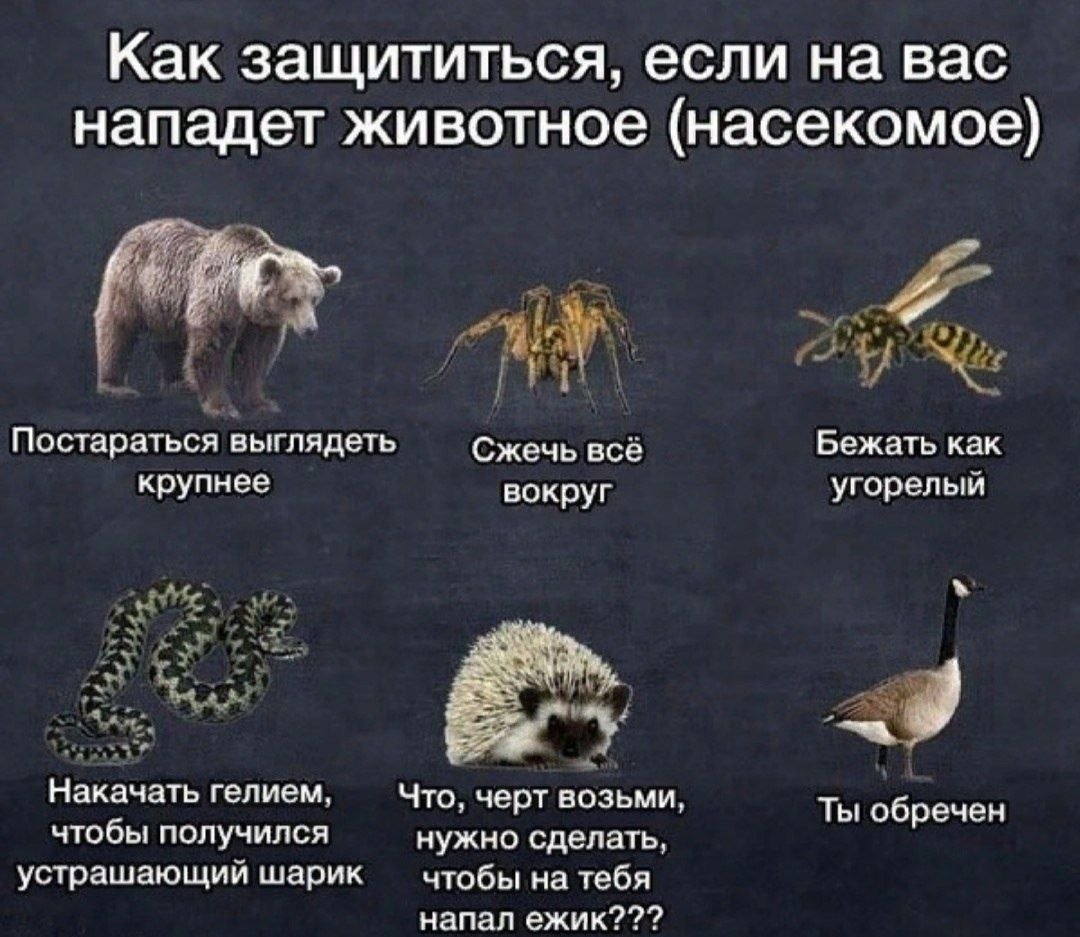 Как защититься, если на вас нападет животное (насекомое)

Постараться выглядеть крупнее

Сжечь всё вокруг

Бежать как угорелый

Накачать гелием, чтобы получился устрашающий шарик

Что, черт возьми, нужно сделать, чтобы на тебя напал ежик???

Ты обречен